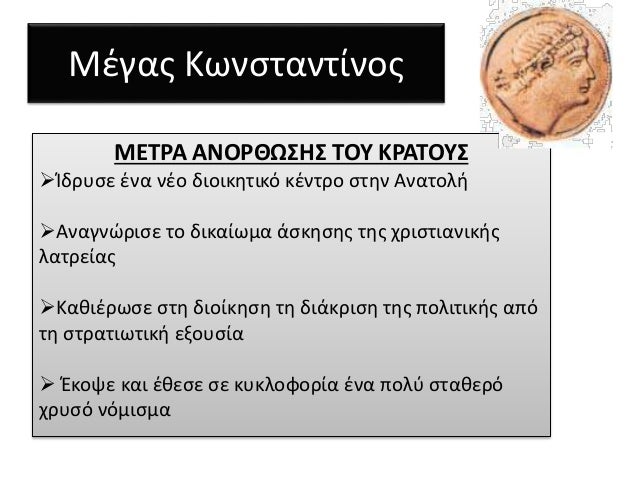 Μέγας Κωνσταντίνος

ΜΕΤΡΑ ΑΝΟΡΘΩΣΗΣ ΤΟΥ ΚΡΑΤΟΥΣ

➢Ίδρυσε ένα νέο διοικητικό κέντρο στην Ανατολή

➢Αναγνώρισε το δικαίωμα άσκησης της χριστιανικής λατρείας

➢Καθιέρωσε στη διοίκηση τη διάκριση της πολιτικής από τη στρατιωτική εξουσία

➢ Έκοψε και έθεσε σε κυκλοφορία ένα πολύ σταθερό χρυσό νόμισμα